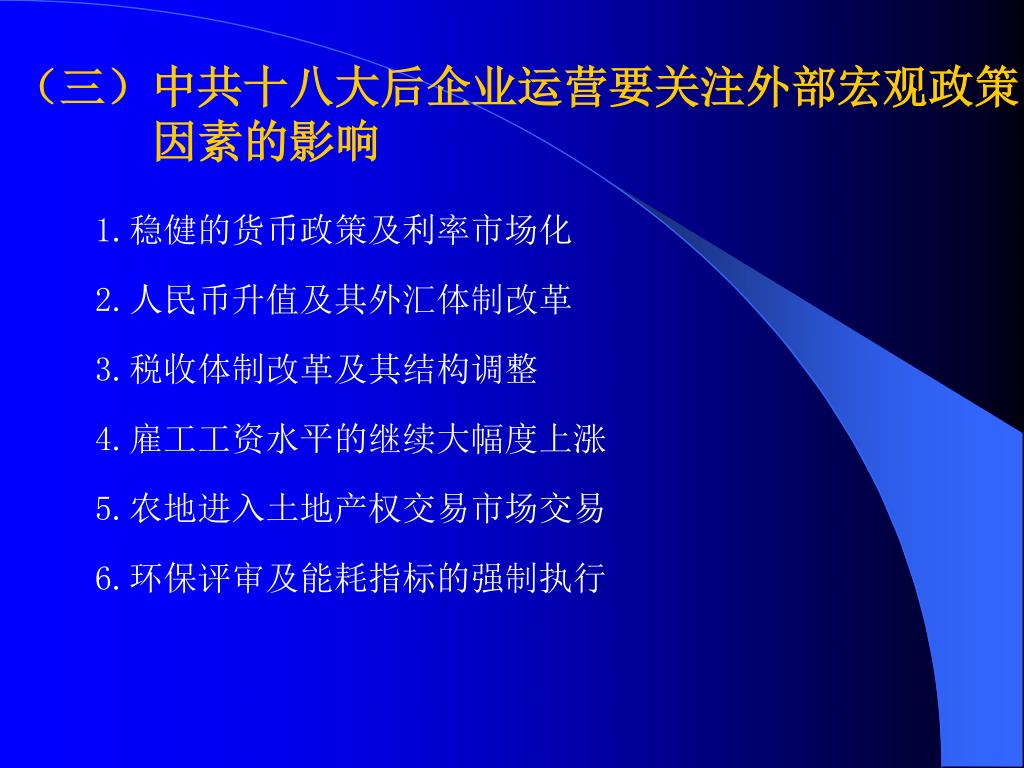 （三）中共十八大后企业运营要关注外部宏观政策因素的影响

1.稳健的货币政策及利率市场化

2.人民币升值及其外汇体制改革

3.税收体制改革及其结构调整

4.雇工工资水平的继续大幅度上涨

5.农地进入土地产权交易市场交易

6.环保评审及能耗指标的强制执行